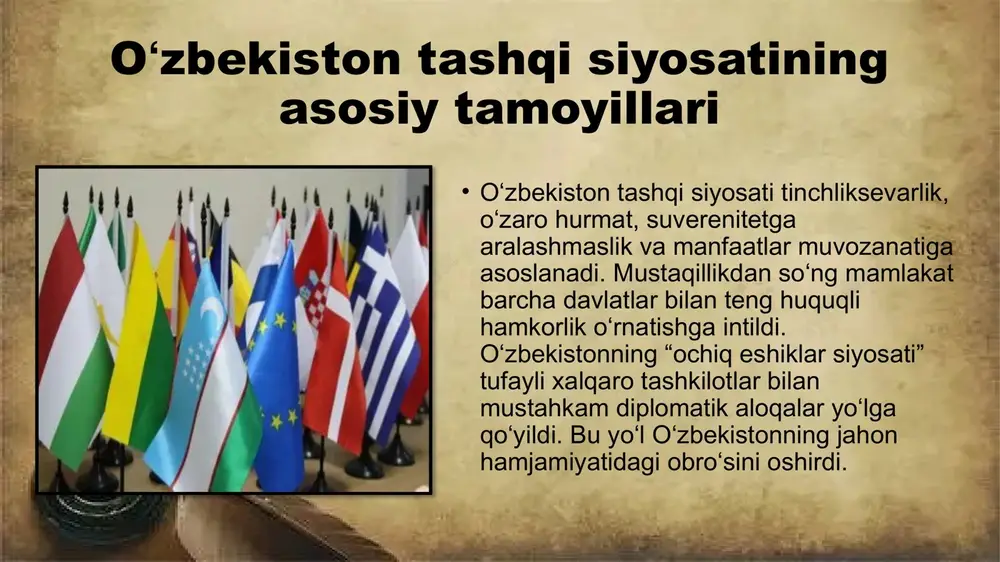 O‘zbekiston tashqi siyosatining asosiy tamoyillari

• O‘zbekiston tashqi siyosati tinchliksevarlik, o‘zaro hurmat, suverenitetga aralashmaslik va manfaatlar muvozanatiga asoslanadi. Mustaqillikdan so‘ng mamlakat barcha davlatlar bilan teng huquqli hamkorlik o‘rnatishga intildi. O‘zbekistonning “ochiq eshiklar siyosati” tufayli xalqaro tashkilotlar bilan mustahkam diplomatik aloqalar yo‘lga qo‘yildi. Bu yo‘l O‘zbekistonning jahon hamjamiyatidagi obro‘sini oshirdi.